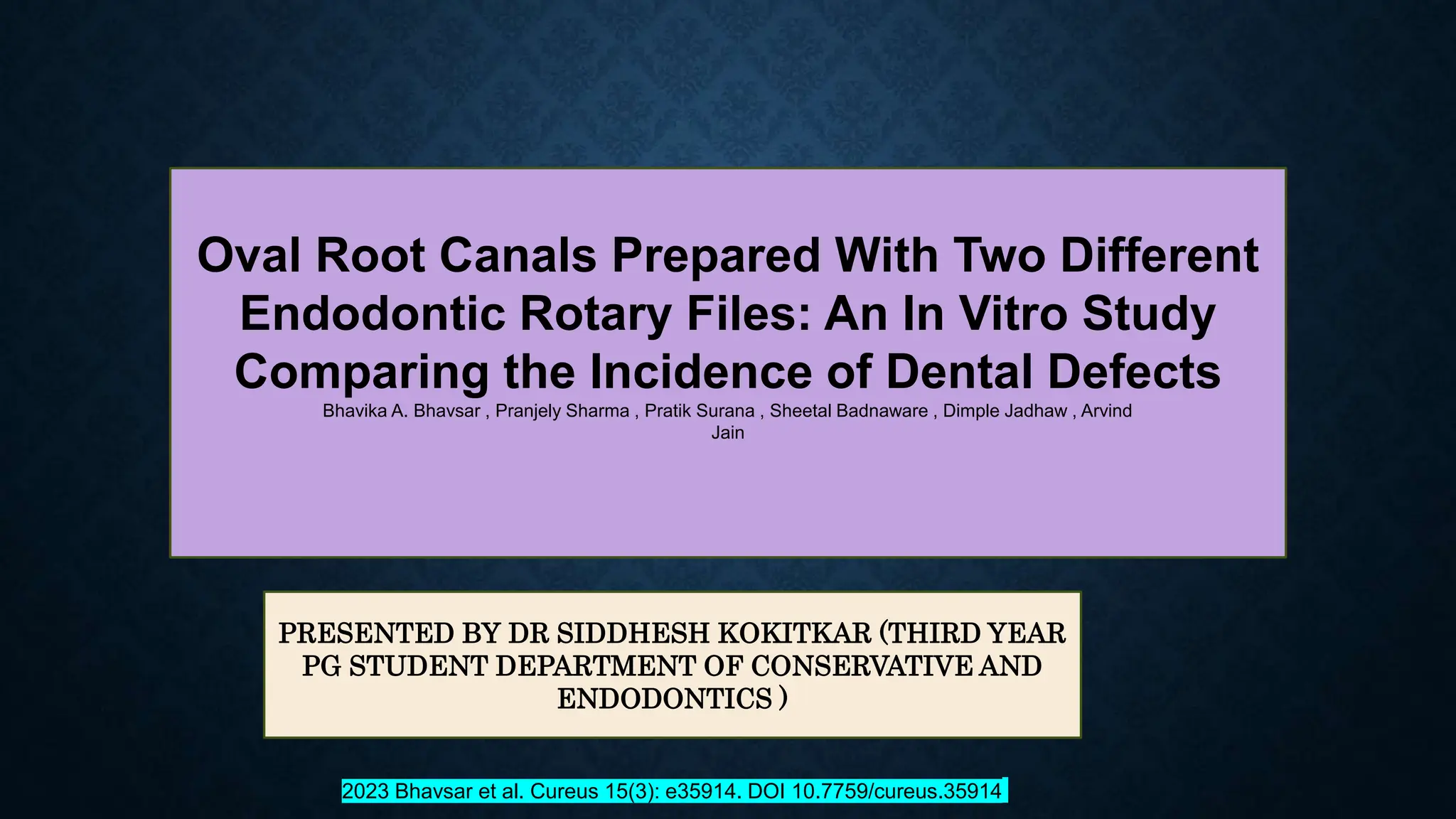 Oval Root Canals Prepared With Two Different Endodontic Rotary Files: An In Vitro Study Comparing the Incidence of Dental Defects

Bhavika A. Bhavsar , Pranjely Sharma , Pratik Surana , Sheetal Badnaware , Dimple Jadhaw , Arvind Jain

PRESENTED BY DR SIDDHESH KOKITKAR (THIRD YEAR PG STUDENT DEPARTMENT OF CONSERVATIVE AND ENDODONTICS )

2023 Bhavsar et al. Cureus 15(3): e35914. DOI 10.7759/cureus.35914